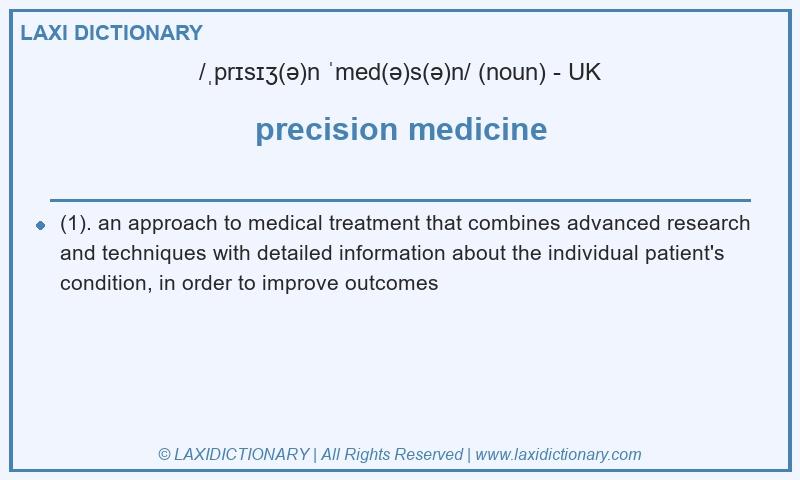 LAXI DICTIONARY

/ˌprɪsɪʒ(ə)n ˈmed(ə)s(ə)n/ (noun) - UK

precision medicine

(1). an approach to medical treatment that combines advanced research and techniques with detailed information about the individual patient's condition, in order to improve outcomes

© LAXIDICTIONARY | All Rights Reserved | www.laxidictionary.com